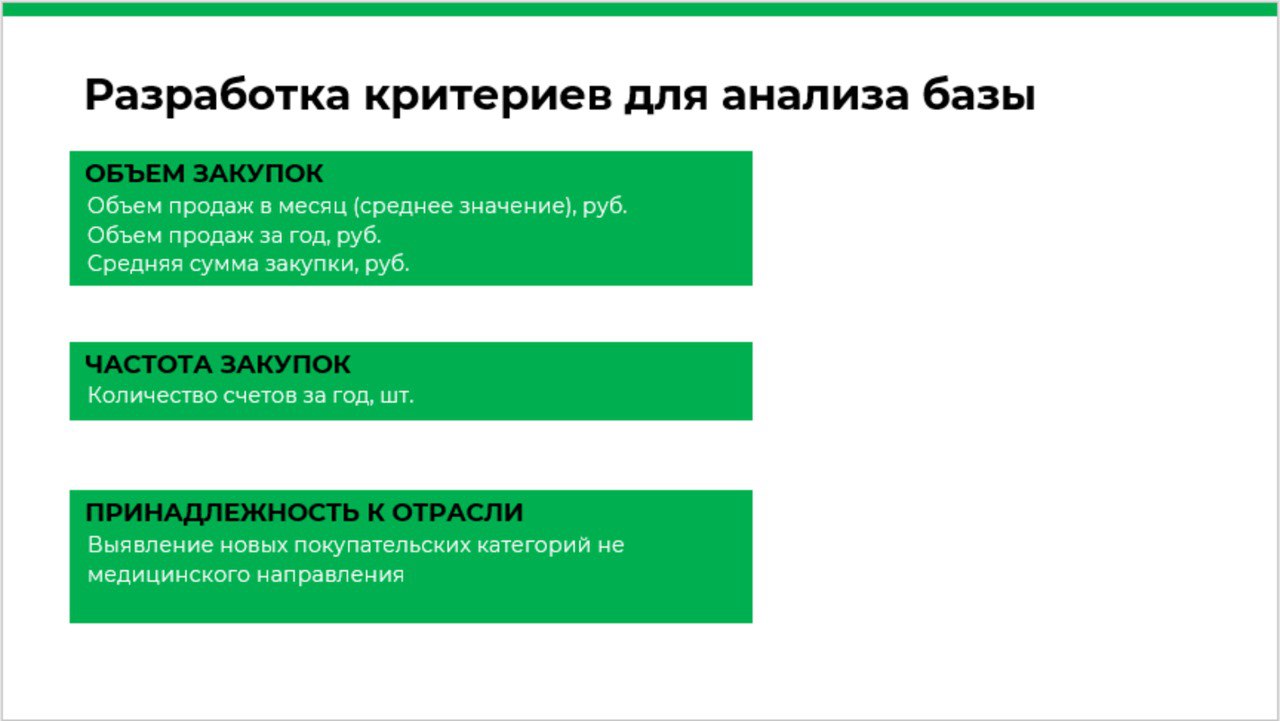 Разработка критериев для анализа базы

ОБЪЕМ ЗАКУПОК
Объем продаж в месяц (среднее значение), руб.
Объем продаж за год, руб.
Средняя сумма закупки, руб.

ЧАСТОТА ЗАКУПОК
Количество счетов за год, шт.

ПРИНАДЛЕЖНОСТЬ К ОТРАСЛИ
Выявление новых покупательских категорий не медицинского направления